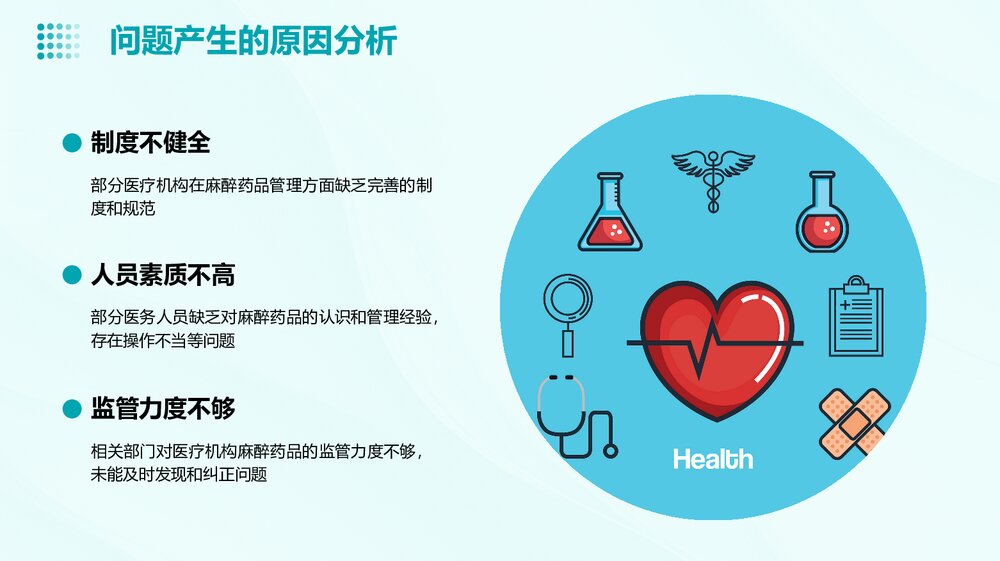 问题产生的原因分析

制度不健全

部分医疗机构在麻醉药品管理方面缺乏完善的制度和规范

人员素质不高

部分医务人员缺乏对麻醉药品的认识和管理经验，存在操作不当等问题

监管力度不够

相关部门对医疗机构麻醉药品的监管力度不够，未能及时发现和纠正问题

Health